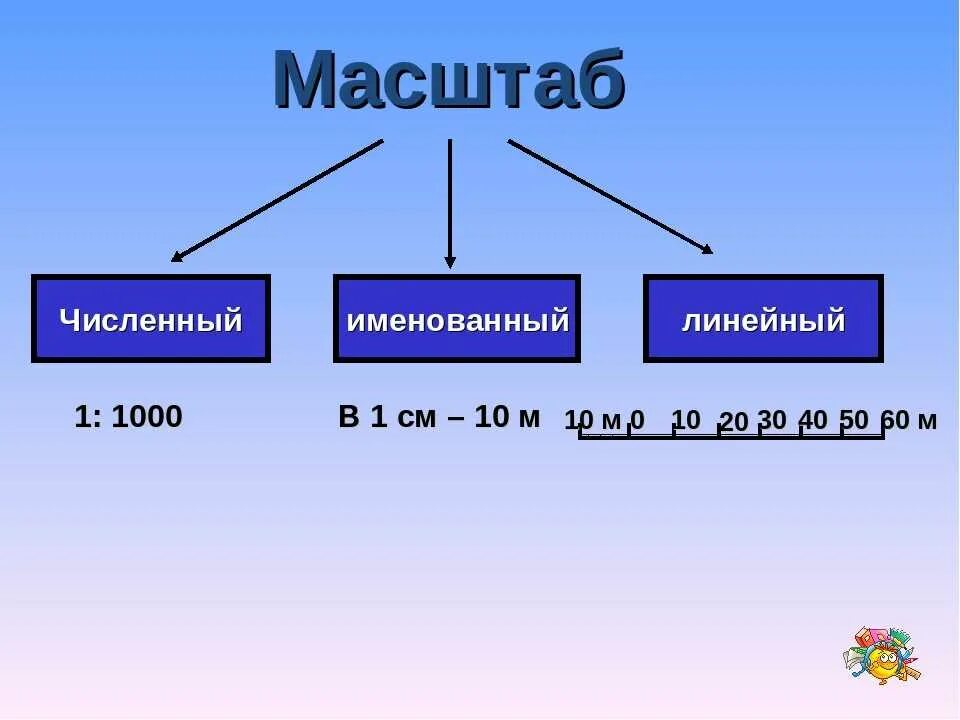 Масштаб

Численный

именованный

линейный

1: 1000

В 1 см – 10 м

10 м 0 10 20 30 40 50 60 м